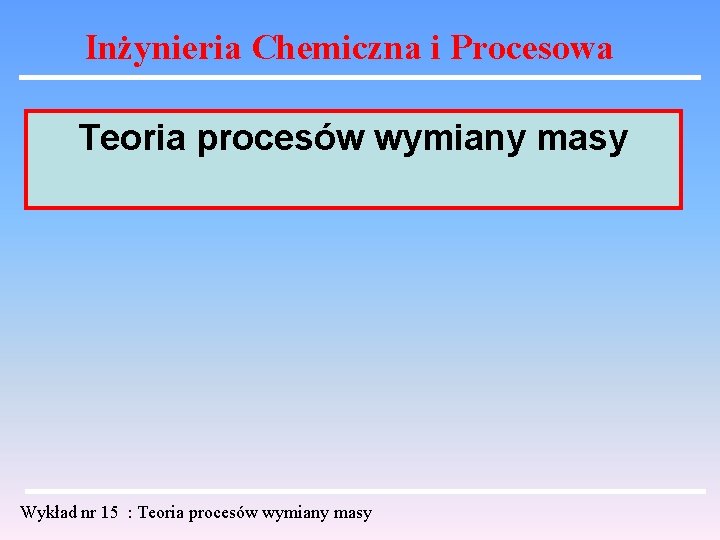 Inżynieria Chemiczna i Procesowa

Teoria procesów wymiany masy

Wykład nr 15 : Teoria procesów wymiany masy